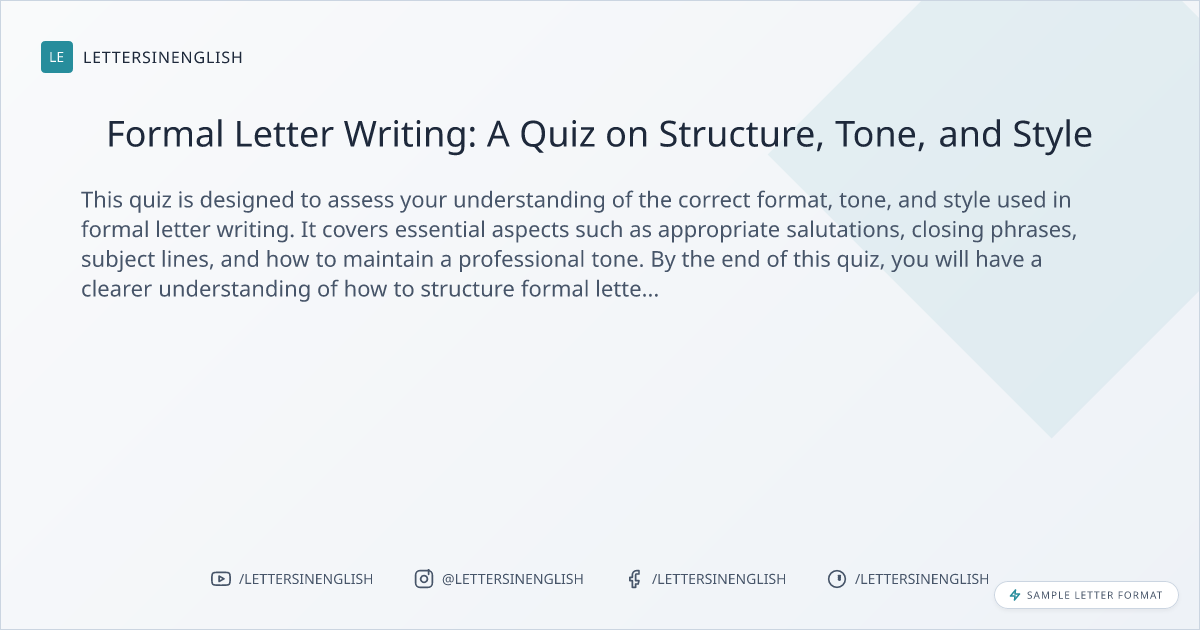 LE LETTERSINENGLISH

Formal Letter Writing: A Quiz on Structure, Tone, and Style

This quiz is designed to assess your understanding of the correct format, tone, and style used in formal letter writing. It covers essential aspects such as appropriate salutations, closing phrases, subject lines, and how to maintain a professional tone. By the end of this quiz, you will have a clearer understanding of how to structure formal lette...

/LETTERSINENGLISH @LETTERSINENGLISH /LETTERSINENGLISH /LETTERSINENGLISH

SAMPLE LETTER FORMAT